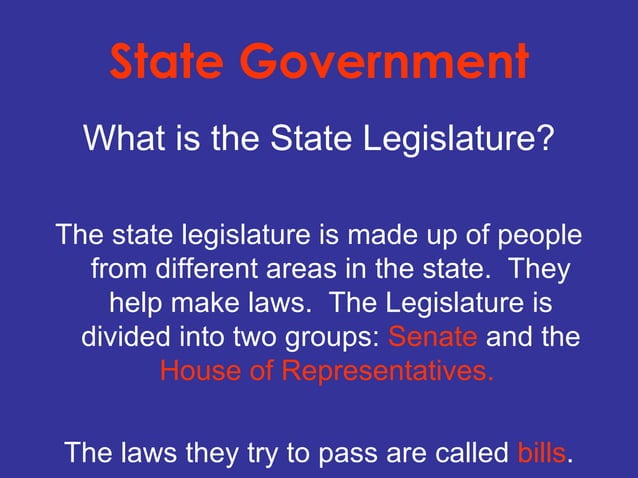 State Government

What is the State Legislature?

The state legislature is made up of people from different areas in the state. They help make laws. The Legislature is divided into two groups: Senate and the House of Representatives.

The laws they try to pass are called bills.